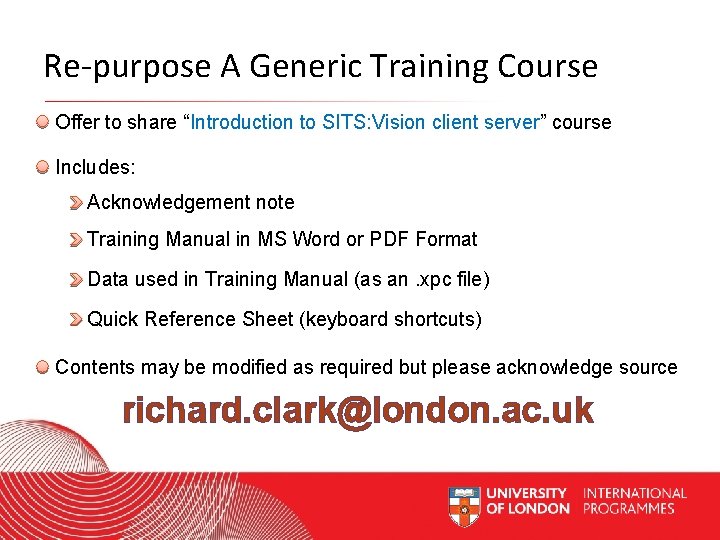 Re-purpose A Generic Training Course

Offer to share “Introduction to SITS:Vision client server” course

Includes:

Acknowledgement note

Training Manual in MS Word or PDF Format

Data used in Training Manual (as an .xpc file)

Quick Reference Sheet (keyboard shortcuts)

Contents may be modified as required but please acknowledge source

richard.clark@london.ac.uk

UNIVERSITY OF LONDON INTERNATIONAL PROGRAMMES